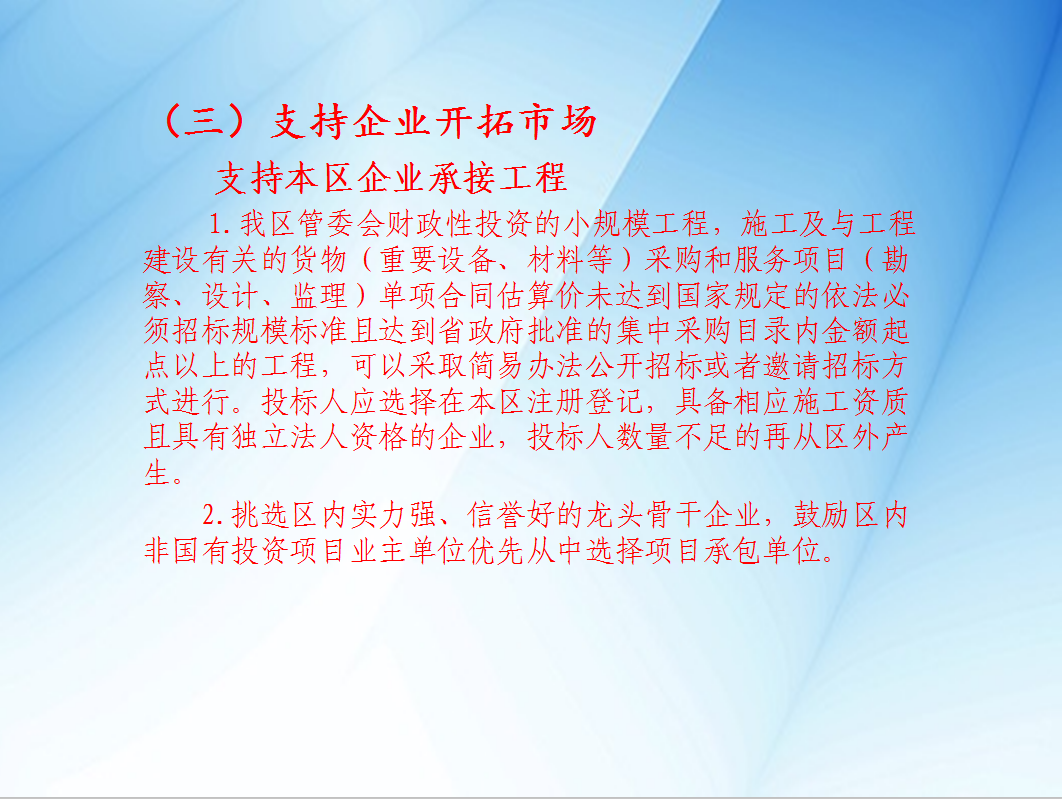 （三）支持企业开拓市场

支持本区企业承接工程

1.我区管委会财政性投资的小规模工程，施工及与工程建设有关的货物（重要设备、材料等）采购和服务项目（勘察、设计、监理）单项合同估算价未达到国家规定的依法必须招标规模标准且达到省政府批准的集中采购目录内金额起点以上的工程，可以采取简易办法公开招标或者邀请招标方式进行。投标人应选择在本区注册登记，具备相应施工资质且具有独立法人资格的企业，投标人数量不足的再从区外产生。

2.挑选区内实力强、信誉好的龙头骨干企业，鼓励区内非国有投资项目业主单位优先从中选择项目承包单位。